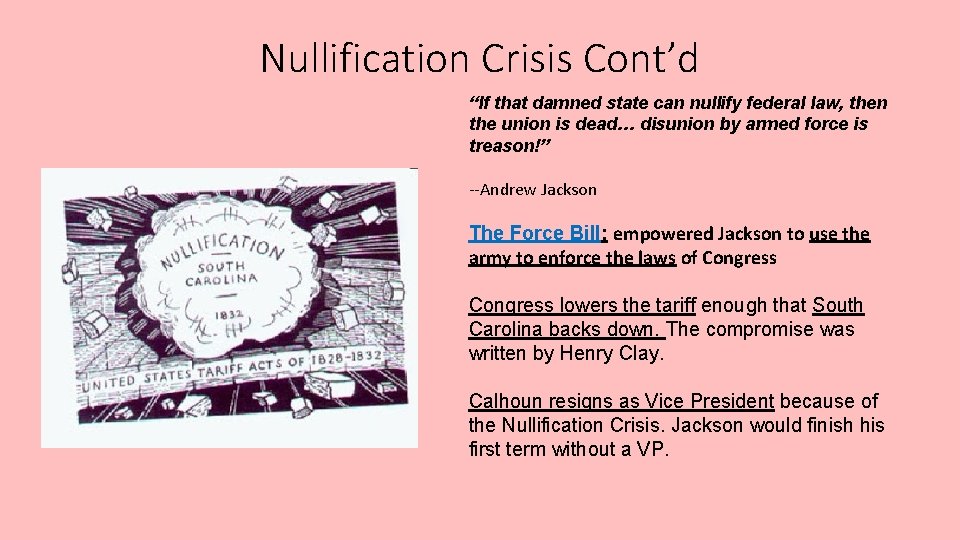 Nullification Crisis Cont'd

NULLIFICATION
SOUTH CAROLINA
1832

UNITED STATES TARIFF ACTS OF 1828-1832

"If that damned state can nullify federal law, then the union is dead… disunion by armed force is treason!"

--Andrew Jackson

The Force Bill: empowered Jackson to use the army to enforce the laws of Congress

Congress lowers the tariff enough that South Carolina backs down. The compromise was written by Henry Clay.

Calhoun resigns as Vice President because of the Nullification Crisis. Jackson would finish his first term without a VP.